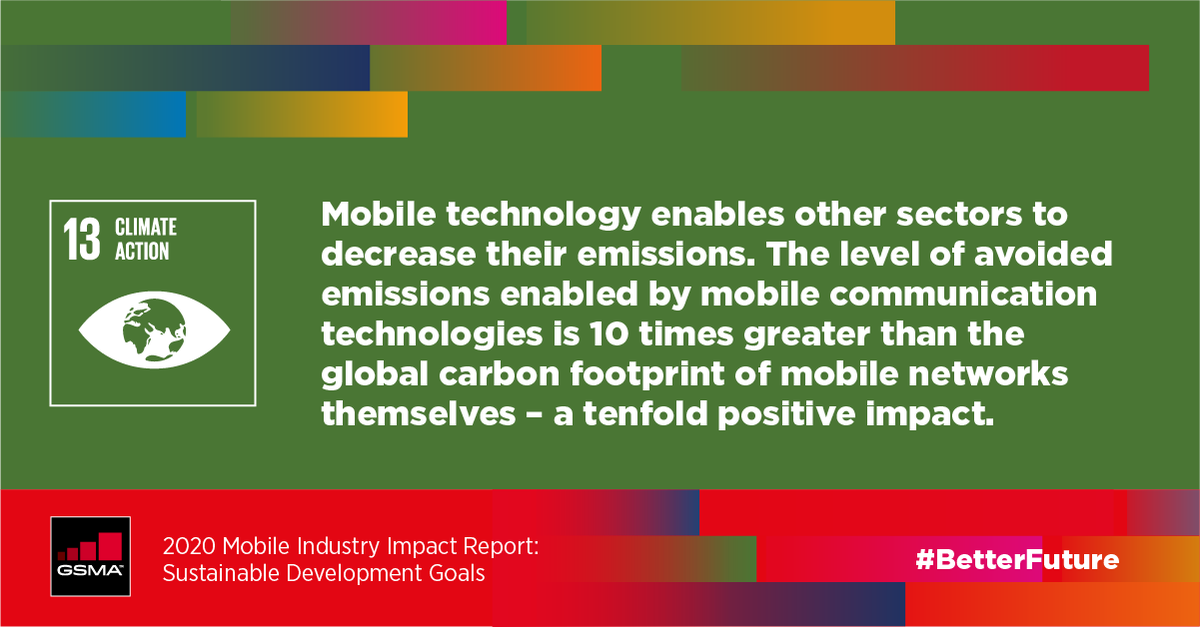 13 CLIMATE ACTION

Mobile technology enables other sectors to decrease their emissions. The level of avoided emissions enabled by mobile communication technologies is 10 times greater than the global carbon footprint of mobile networks themselves – a tenfold positive impact.

GSMA

2020 Mobile Industry Impact Report: Sustainable Development Goals

#BetterFuture